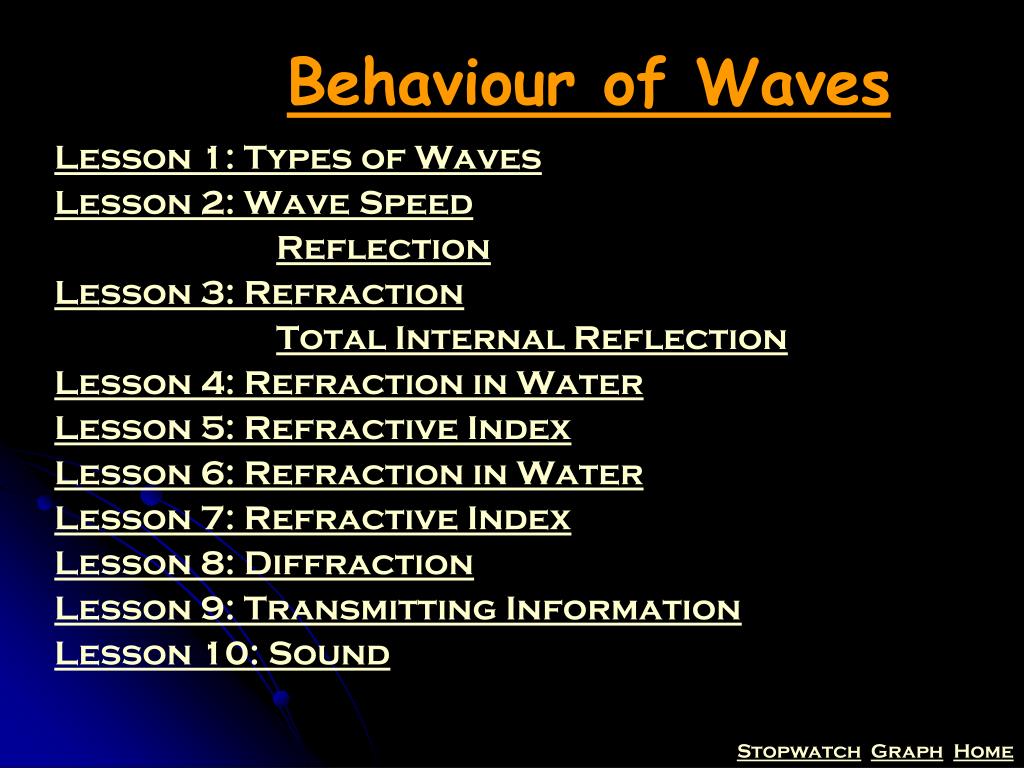 Behaviour of Waves

Lesson 1: Types of Waves
Lesson 2: Wave Speed
Reflection
Lesson 3: Refraction
Total Internal Reflection
Lesson 4: Refraction in Water
Lesson 5: Refractive Index
Lesson 6: Refraction in Water
Lesson 7: Refractive Index
Lesson 8: Diffraction
Lesson 9: Transmitting Information
Lesson 10: Sound

Stopwatch Graph Home